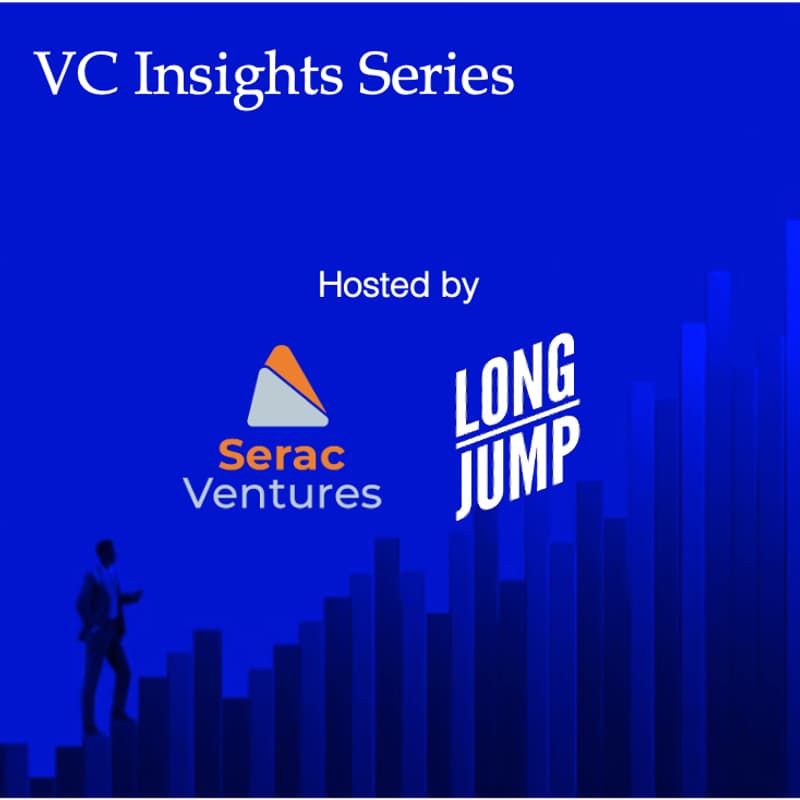 VC Insights Series

Hosted by

Serac Ventures

LONG JUMP